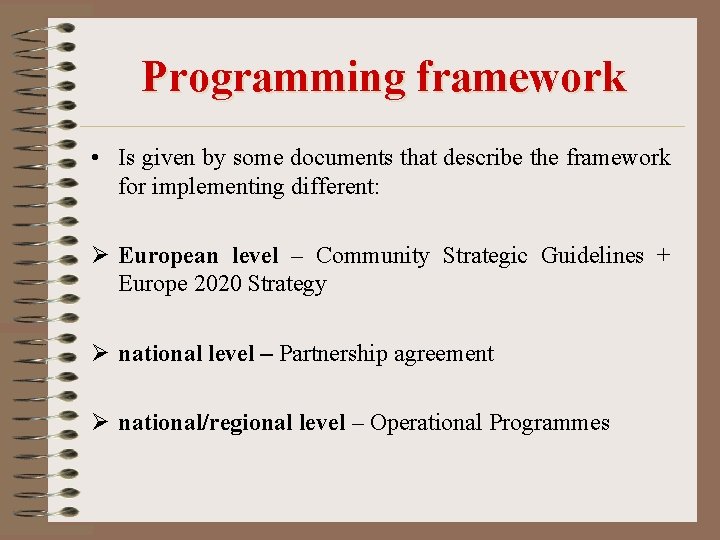 Programming framework

• Is given by some documents that describe the framework for implementing different:

➢ European level – Community Strategic Guidelines + Europe 2020 Strategy

➢ national level – Partnership agreement

➢ national/regional level – Operational Programmes